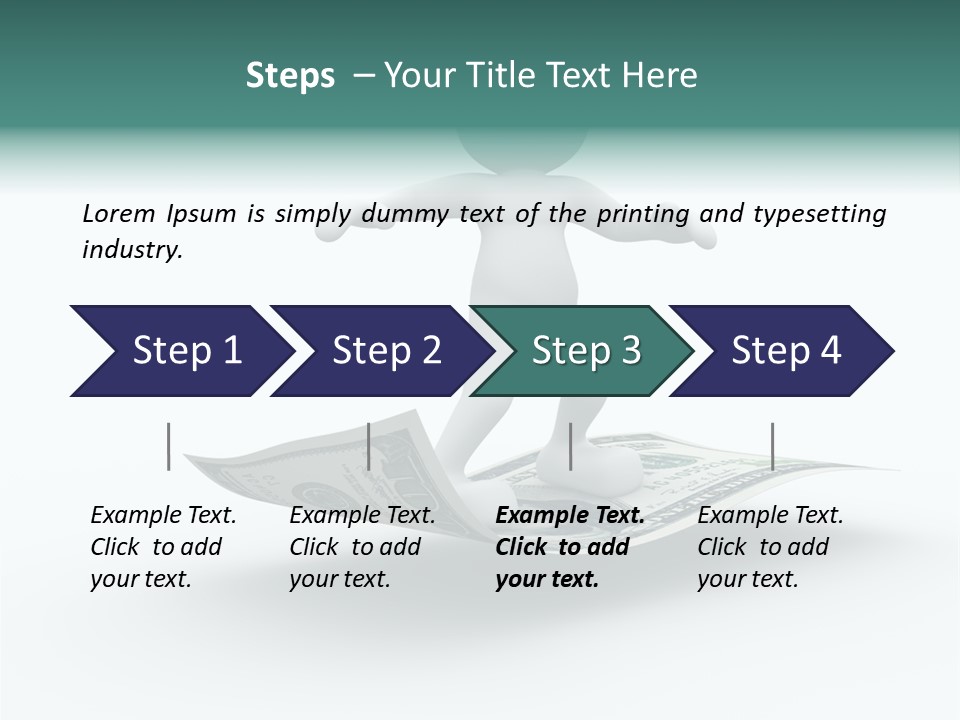 Steps – Your Title Text Here

Lorem Ipsum is simply dummy text of the printing and typesetting industry.

Step 1

Step 2

Step 3

Step 4

Example Text. Click to add your text.

Example Text. Click to add your text.

Example Text. Click to add your text.

Example Text. Click to add your text.